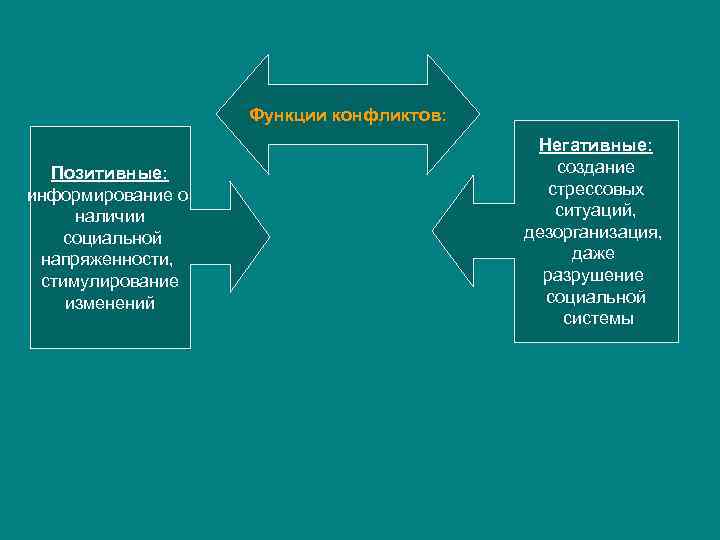 Функции конфликтов:

Позитивные: информирование о наличии социальной напряженности, стимулирование изменений

Негативные: создание стрессовых ситуаций, дезорганизация, даже разрушение социальной системы